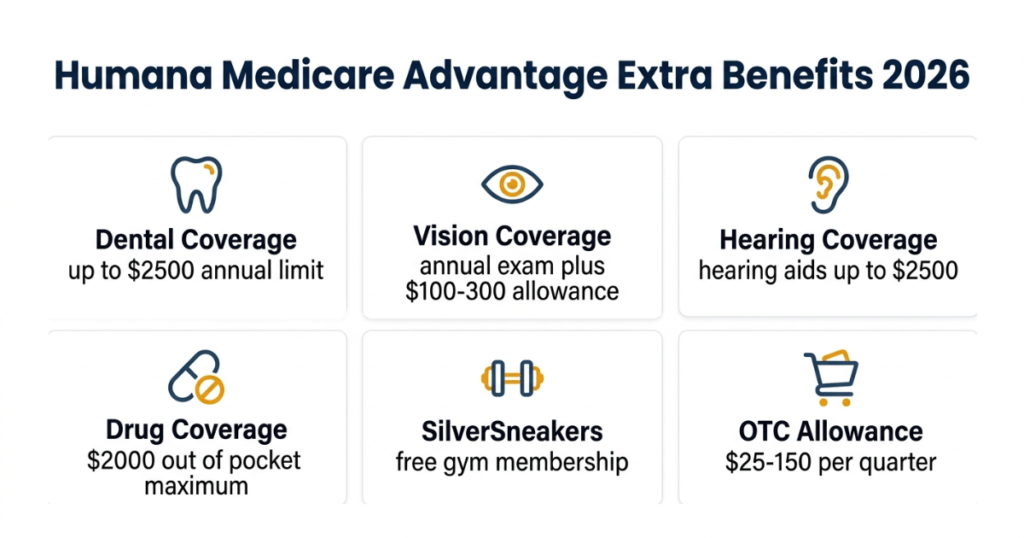 Humana Medicare Advantage Extra Benefits 2026

Dental Coverage
up to \$2500 annual limit

Vision Coverage
annual exam plus \$100-300 allowance

Hearing Coverage
hearing aids up to \$2500

Drug Coverage
\$2000 out of pocket maximum

SilverSneakers
free gym membership

OTC Allowance
\$25-150 per quarter